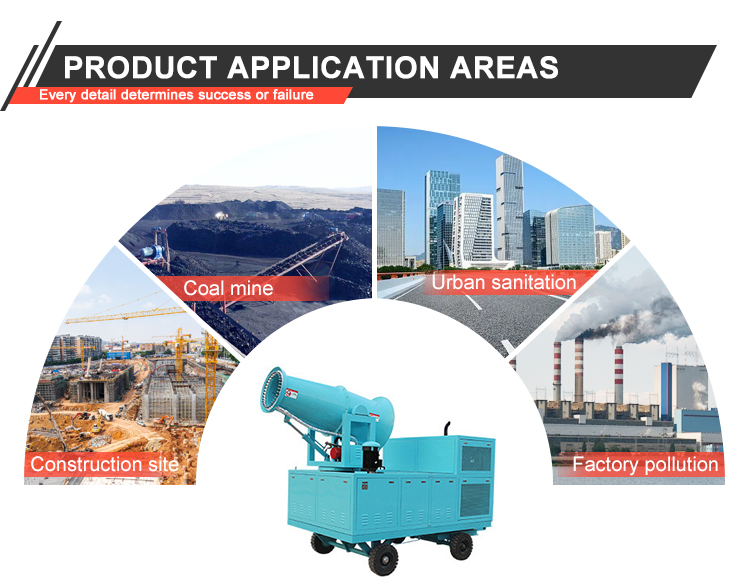 PRODUCT APPLICATION AREAS
Every detail determines success or failure

Coal mine

Urban sanitation

Construction site

Factory pollution